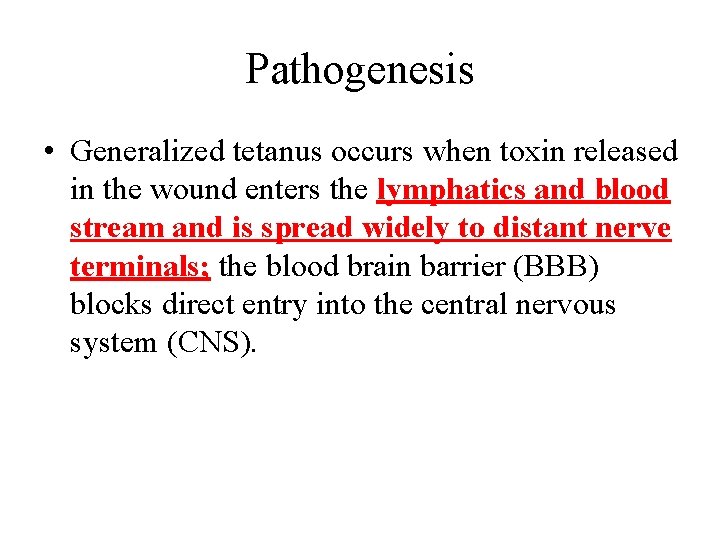 Pathogenesis

• Generalized tetanus occurs when toxin released in the wound enters the lymphatics and blood stream and is spread widely to distant nerve terminals; the blood brain barrier (BBB) blocks direct entry into the central nervous system (CNS).